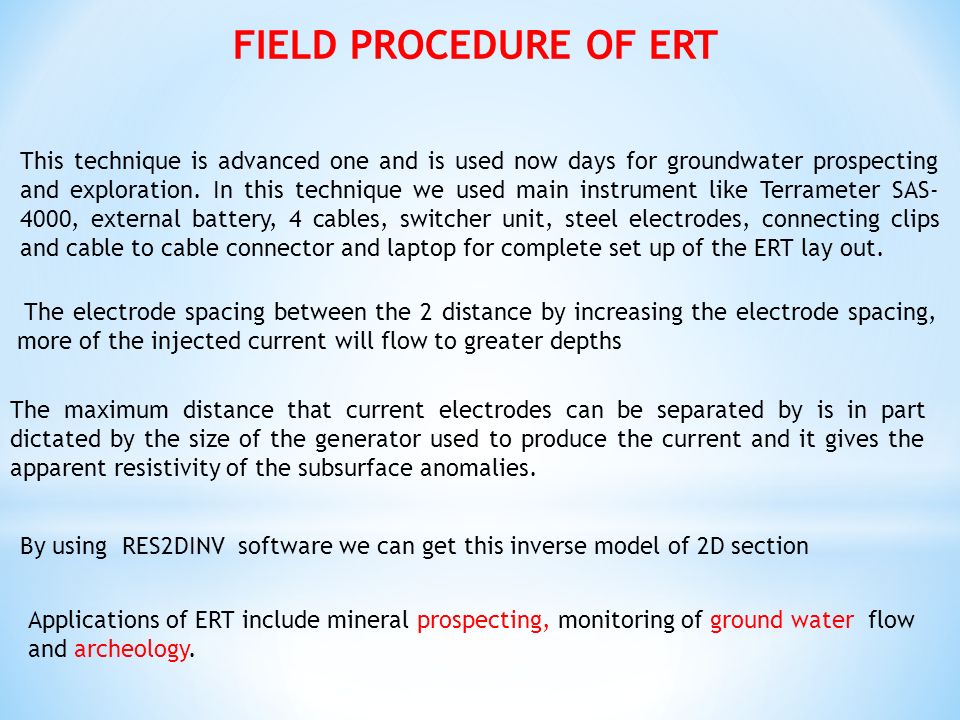 FIELD PROCEDURE OF ERT

This technique is advanced one and is used now days for groundwater prospecting and exploration. In this technique we used main instrument like Terrameter SAS-4000, external battery, 4 cables, switcher unit, steel electrodes, connecting clips and cable to cable connector and laptop for complete set up of the ERT lay out.

The electrode spacing between the 2 distance by increasing the electrode spacing, more of the injected current will flow to greater depths

The maximum distance that current electrodes can be separated by is in part dictated by the size of the generator used to produce the current and it gives the apparent resistivity of the subsurface anomalies.

By using RES2DINV software we can get this inverse model of 2D section

Applications of ERT include mineral prospecting, monitoring of ground water flow and archeology.